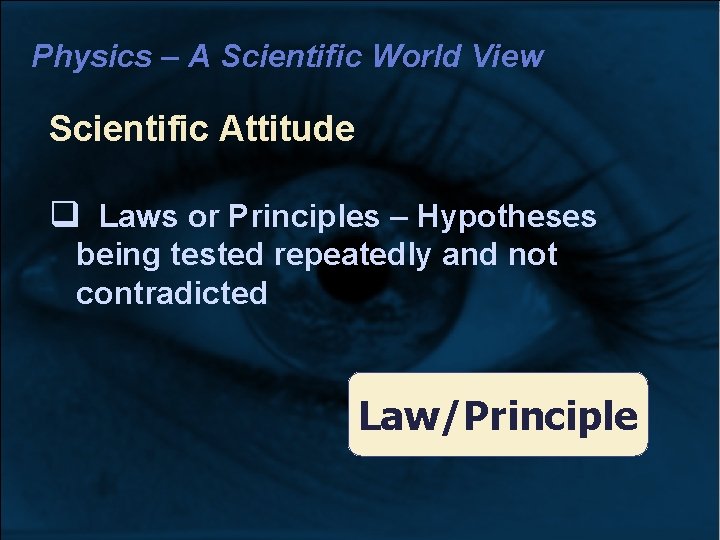 Physics – A Scientific World View

Scientific Attitude

❑ Laws or Principles – Hypotheses being tested repeatedly and not contradicted

Law/Principle